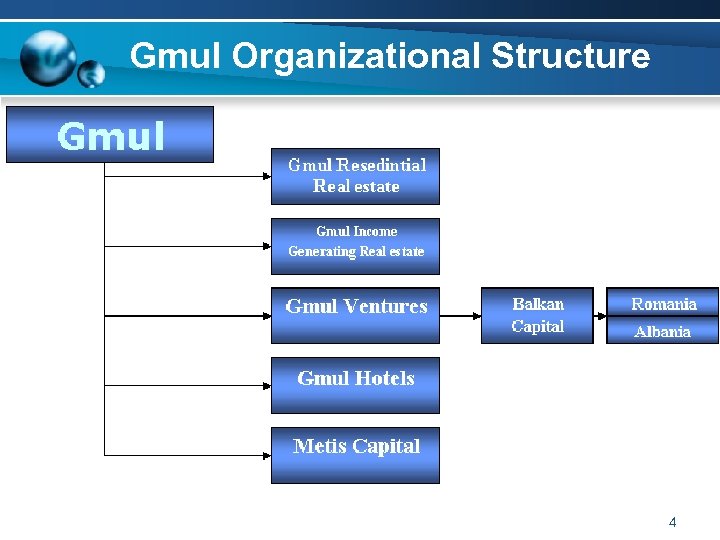 Gmul Organizational Structure

Gmul

Gmul Resedintial Real estate

Gmul Income Generating Real estate

Gmul Ventures

Balkan Capital

Romania

Albania

Gmul Hotels

Metis Capital

4